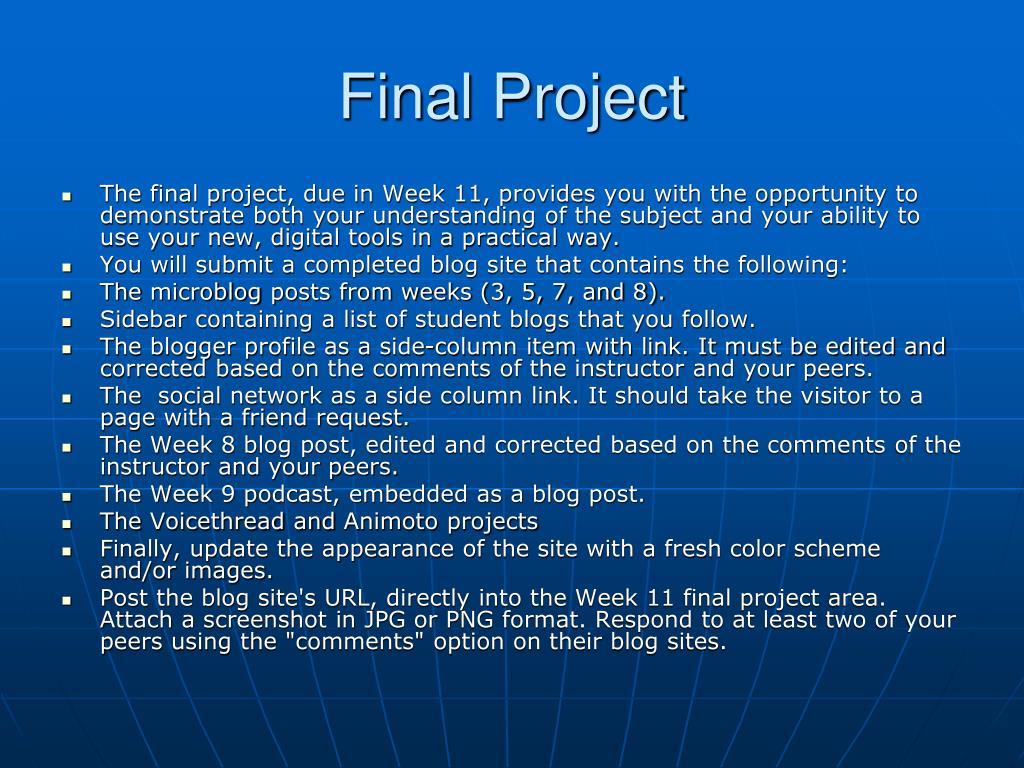 Final Project

- The final project, due in Week 11, provides you with the opportunity to demonstrate both your understanding of the subject and your ability to use your new, digital tools in a practical way.
- You will submit a completed blog site that contains the following:
- The microblog posts from weeks (3, 5, 7, and 8).
- Sidebar containing a list of student blogs that you follow.
- The blogger profile as a side-column item with link. It must be edited and corrected based on the comments of the instructor and your peers.
- The  social network as a side column link. It should take the visitor to a page with a friend request.
- The Week 8 blog post, edited and corrected based on the comments of the instructor and your peers.
- The Week 9 podcast, embedded as a blog post.
- The Voicethread and Animoto projects
- Finally, update the appearance of the site with a fresh color scheme and/or images.
- Post the blog site's URL, directly into the Week 11 final project area. Attach a screenshot in JPG or PNG format. Respond to at least two of your peers using the "comments" option on their blog sites.